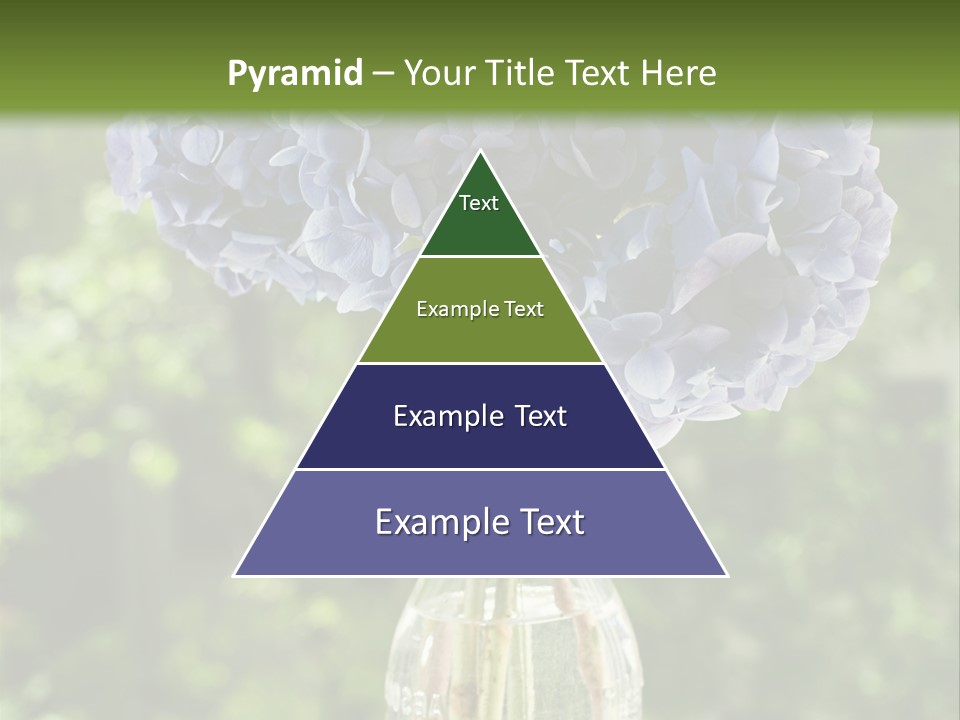 Pyramid – Your Title Text Here

Text

Example Text

Example Text

Example Text